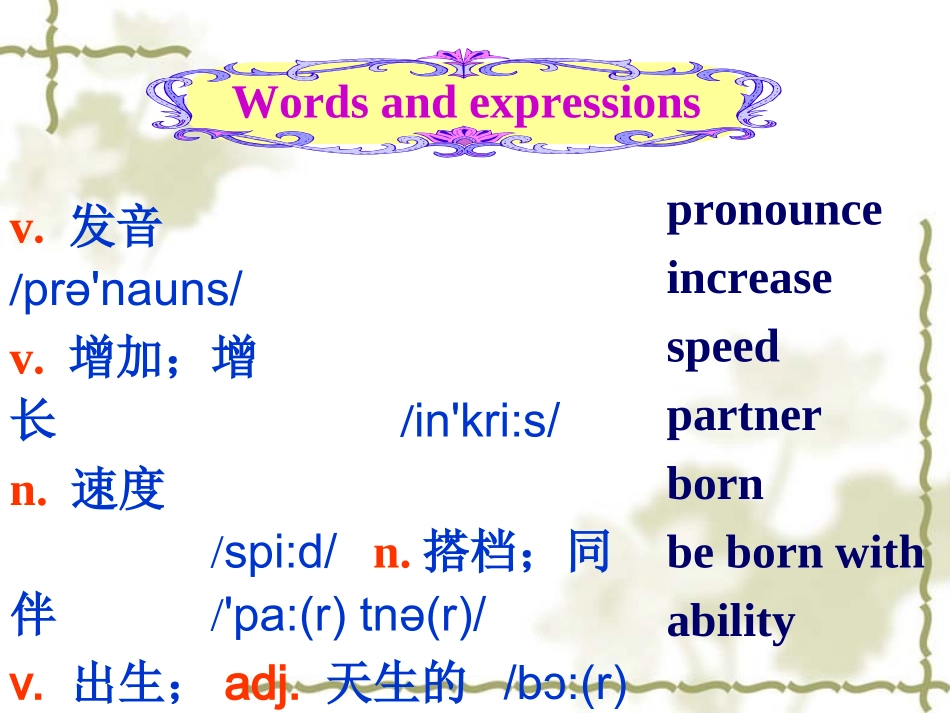 Words and expressions

v. 发音 /prə'nauns/
v. 增加；增长 /in'kri:s/
n. 速度 /spi:d/
n. 搭档；同伴 /'pa:(r) tnə(r)/
v. 出生； adj. 天生的 /bɔ:(r)

pronounce
increase
speed
partner
born
be born with
ability